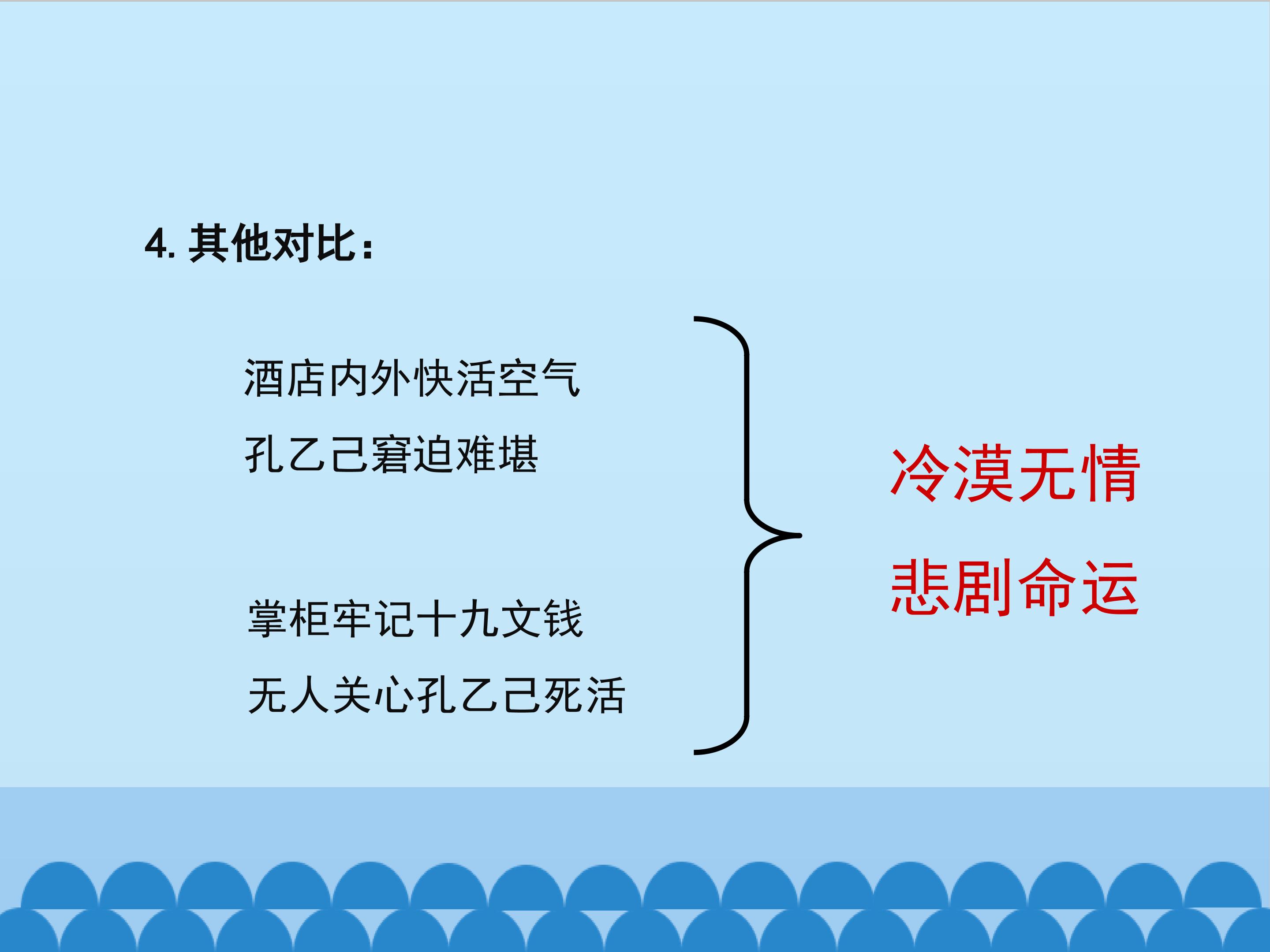 4. 其他对比：

酒店内外快活空气

孔乙己窘迫难堪

掌柜牢记十九文钱

无人关心孔乙己死活

冷漠无情

悲剧命运